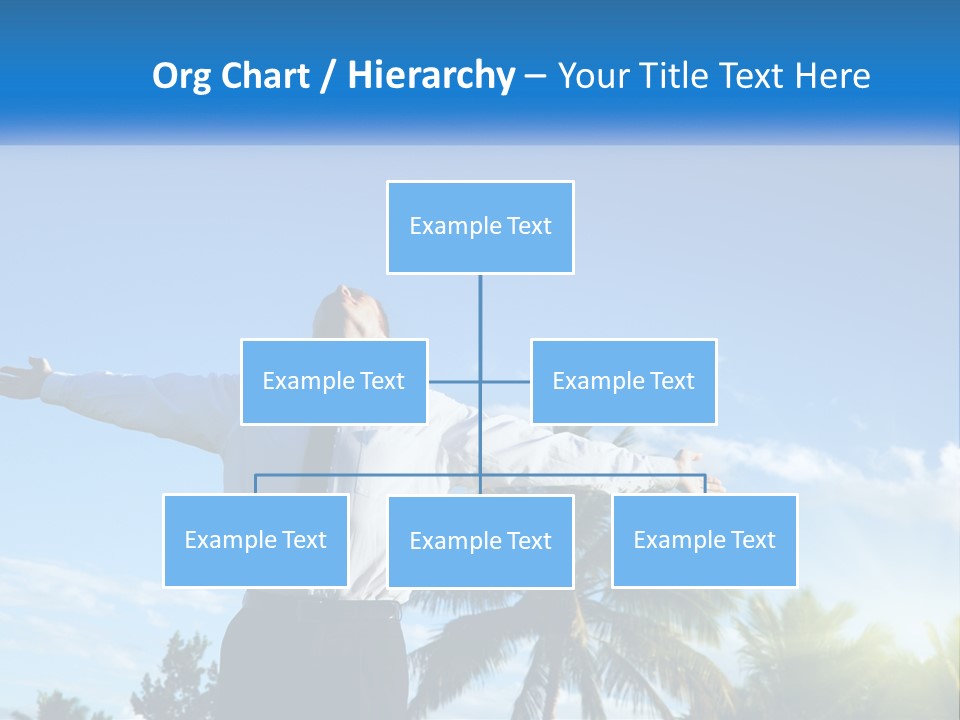 Org Chart / Hierarchy – Your Title Text Here

Example Text

Example Text

Example Text

Example Text

Example Text

Example Text